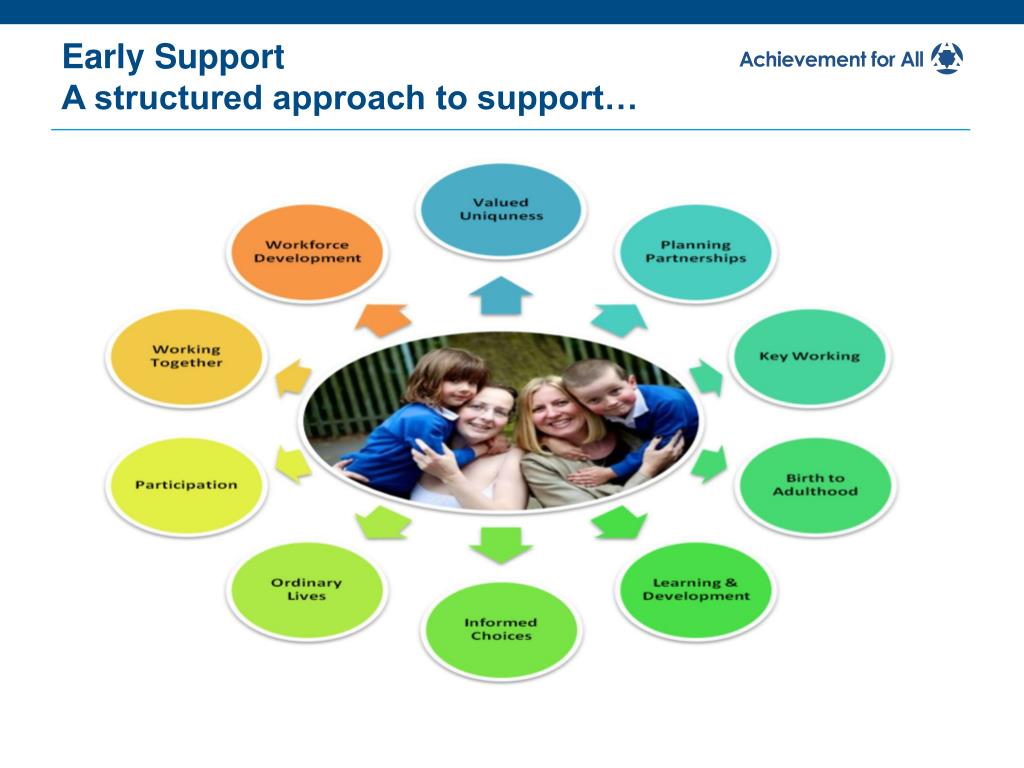 Early Support
A structured approach to support…

Achievement for All

Valued Uniquness

Planning Partnerships

Key Working

Birth to Adulthood

Learning & Development

Informed Choices

Ordinary Lives

Participation

Working Together

Workforce Development